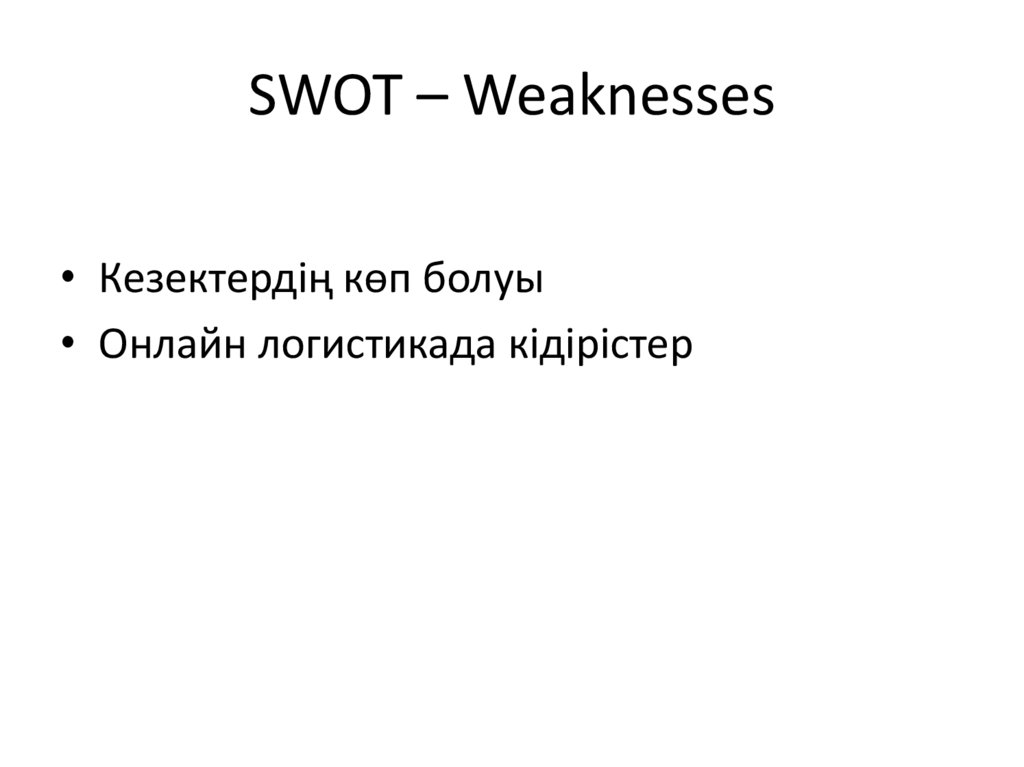 SWOT – Weaknesses

• Кезектердің көп болуы
• Онлайн логистикада кідірістер